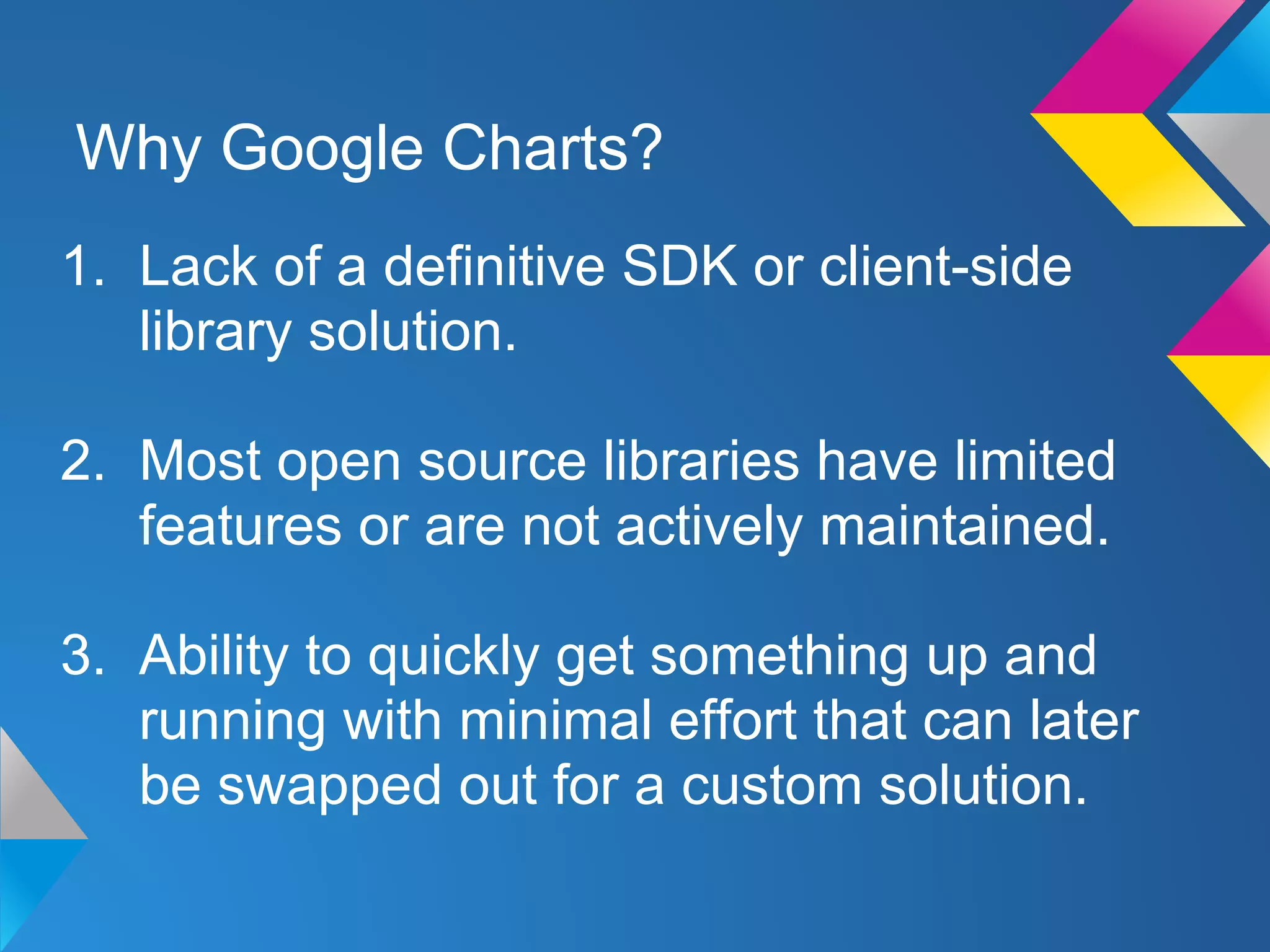 Why Google Charts?

1. Lack of a definitive SDK or client-side library solution.

2. Most open source libraries have limited features or are not actively maintained.

3. Ability to quickly get something up and running with minimal effort that can later be swapped out for a custom solution.